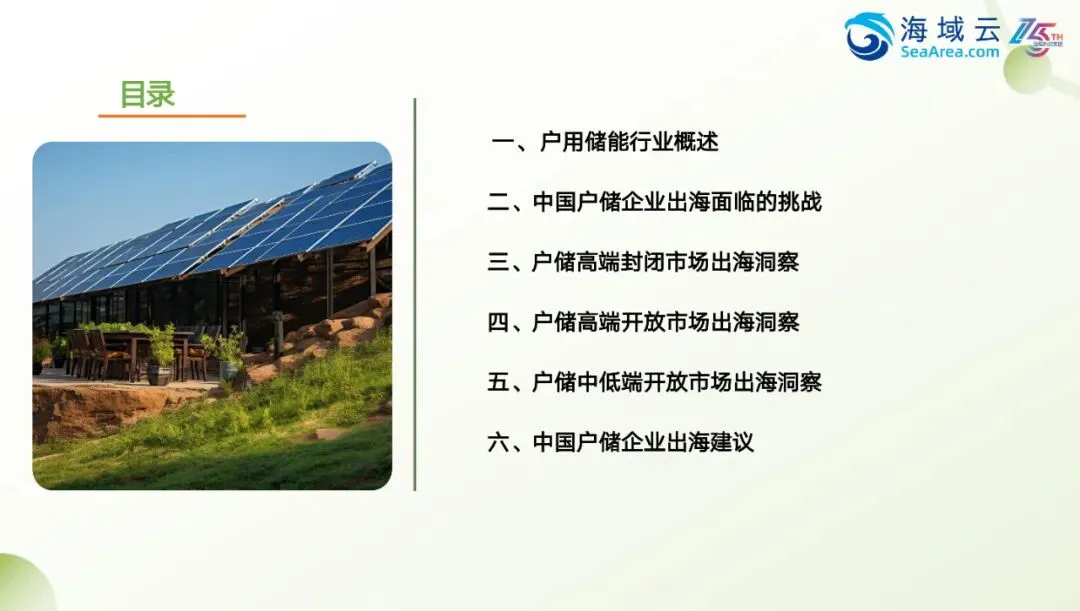 海域云
SeaArea.com
15TH

目录

一、户用储能行业概述

二、中国户储企业出海面临的挑战

三、户储高端封闭市场出海洞察

四、户储高端开放市场出海洞察

五、户储中低端开放市场出海洞察

六、中国户储企业出海建议